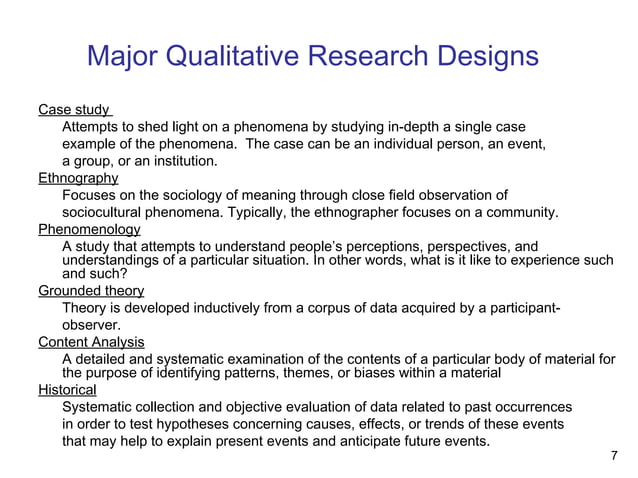 Major Qualitative Research Designs

Case study
Attempts to shed light on a phenomena by studying in-depth a single case example of the phenomena. The case can be an individual person, an event, a group, or an institution.

Ethnography
Focuses on the sociology of meaning through close field observation of sociocultural phenomena. Typically, the ethnographer focuses on a community.

Phenomenology
A study that attempts to understand people's perceptions, perspectives, and understandings of a particular situation. In other words, what is it like to experience such and such?

Grounded theory
Theory is developed inductively from a corpus of data acquired by a participant-observer.

Content Analysis
A detailed and systematic examination of the contents of a particular body of material for the purpose of identifying patterns, themes, or biases within a material

Historical
Systematic collection and objective evaluation of data related to past occurrences in order to test hypotheses concerning causes, effects, or trends of these events that may help to explain present events and anticipate future events.

7